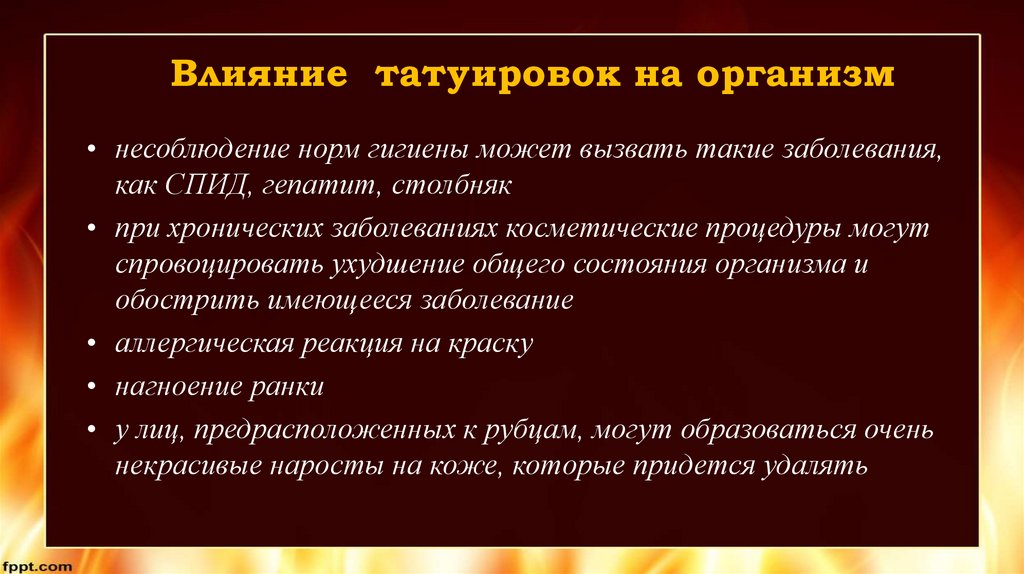 Влияние татуировок на организм

• несоблюдение норм гигиены может вызвать такие заболевания, как СПИД, гепатит, столбняк

• при хронических заболеваниях косметические процедуры могут спровоцировать ухудшение общего состояния организма и обострить имеющееся заболевание

• аллергическая реакция на краску

• нагноение ранки

• у лиц, предрасположенных к рубцам, могут образоваться очень некрасивые наросты на коже, которые придется удалять

fppt.com